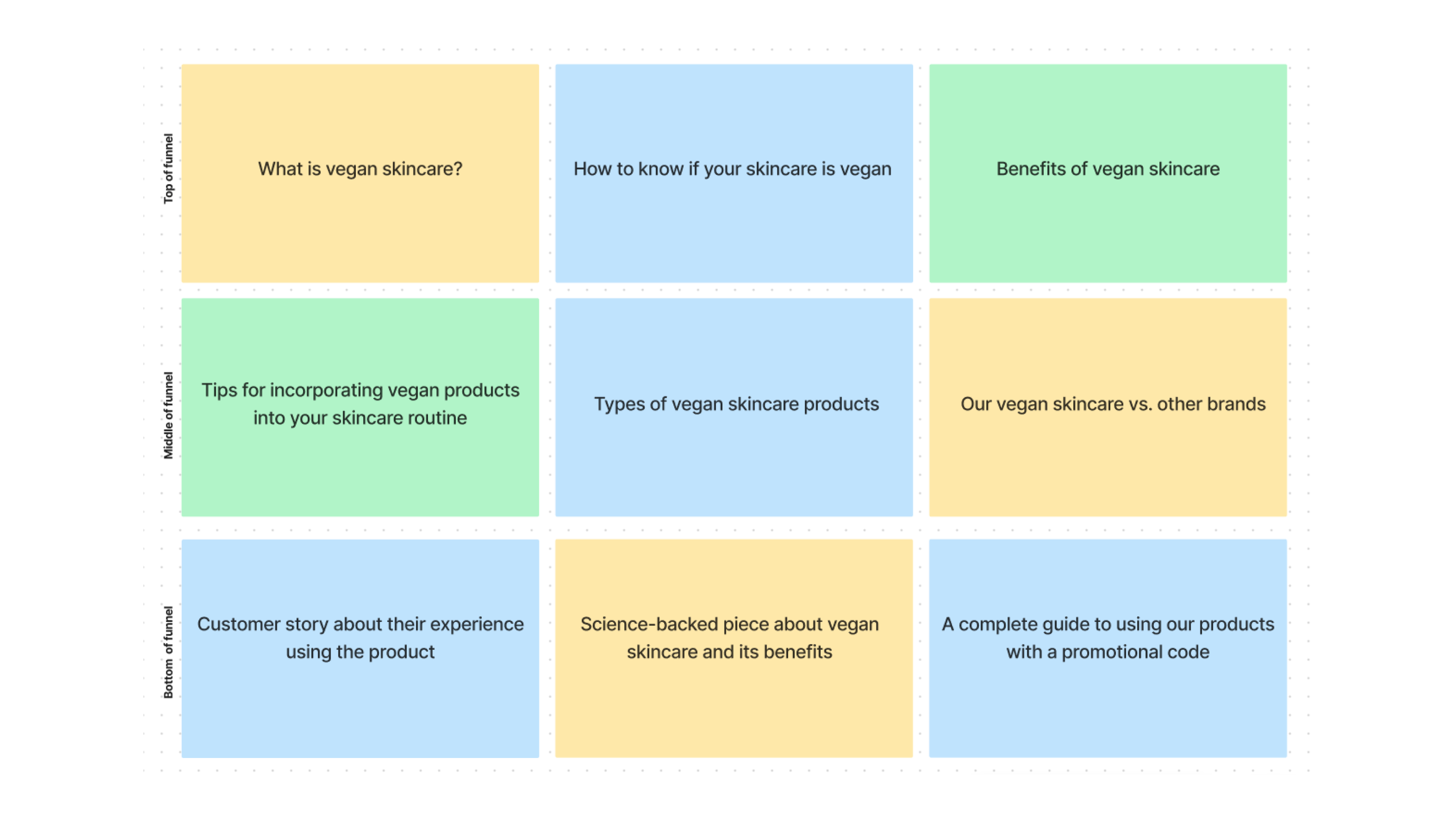 Top of funnel

What is vegan skincare?

How to know if your skincare is vegan

Benefits of vegan skincare

Middle of funnel

Tips for incorporating vegan products into your skincare routine

Types of vegan skincare products

Our vegan skincare vs. other brands

Bottom of funnel

Customer story about their experience using the product

Science-backed piece about vegan skincare and its benefits

A complete guide to using our products with a promotional code